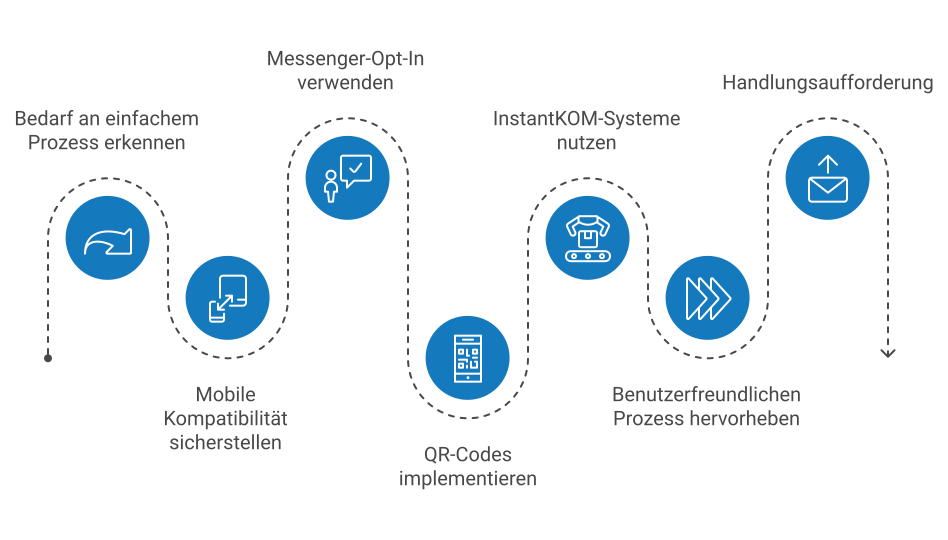 Bedarf an einfachem Prozess erkennen

Mobile Kompatibilität sicherstellen

Messenger-Opt-In verwenden

QR-Codes implementieren

InstantKOM-Systeme nutzen

Benutzerfreundlichen Prozess hervorheben

Handlungsaufforderung